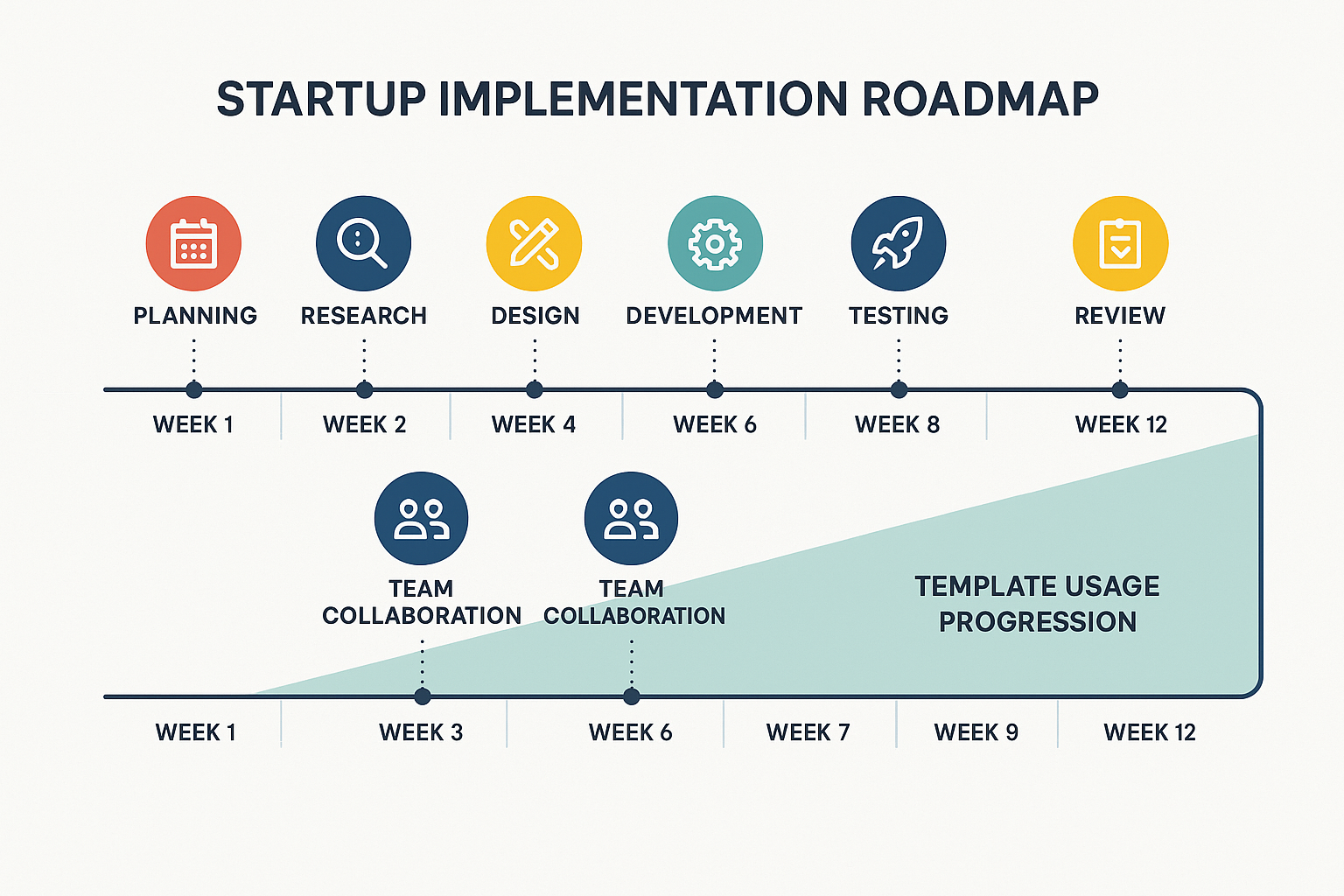 STARTUP IMPLEMENTATION ROADMAP

PLANNING

RESEARCH

DESIGN

DEVELOPMENT

TESTING

REVIEW

WEEK 1

WEEK 2

WEEK 4

WEEK 6

WEEK 8

WEEK 12

TEAM COLLABORATION

TEAM COLLABORATION

TEMPLATE USAGE PROGRESSION

WEEK 1

WEEK 3

WEEK 6

WEEK 7

WEEK 9

WEEK 12